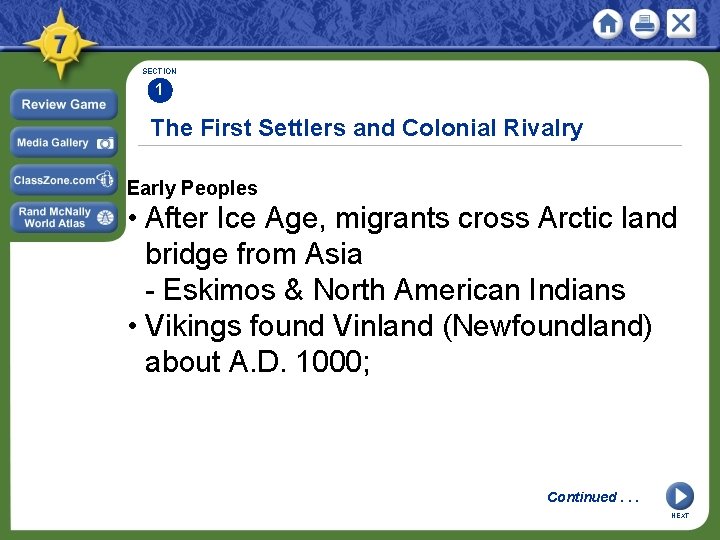 7

Review Game

Media Gallery

ClassZone.com

Rand McNally World Atlas

SECTION 1

The First Settlers and Colonial Rivalry

Early Peoples

• After Ice Age, migrants cross Arctic land bridge from Asia
- Eskimos & North American Indians

• Vikings found Vinland (Newfoundland) about A.D. 1000;

Continued . . .

NEXT